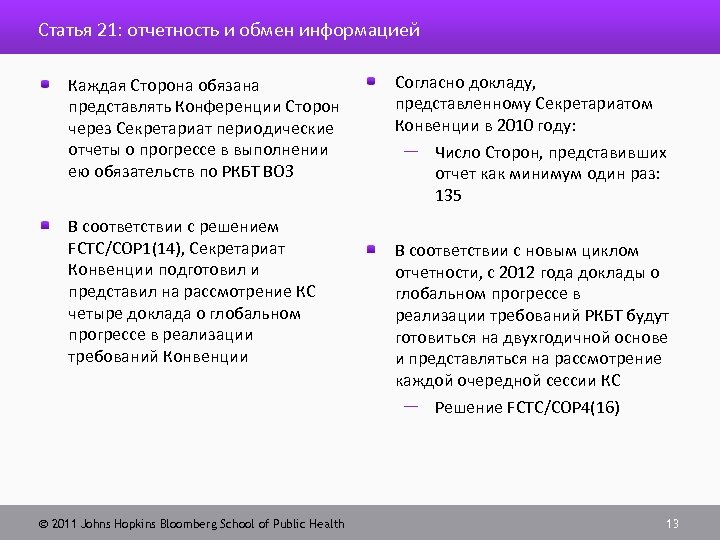 Статья 21: отчетность и обмен информацией

Каждая Сторона обязана представлять Конференции Сторон через Секретариат периодические отчеты о прогрессе в выполнении ею обязательств по РКБТ ВОЗ

В соответствии с решением FCTC/COP1(14), Секретариат Конвенции подготовил и представил на рассмотрение КС четыре доклада о глобальном прогрессе в реализации требований Конвенции

Согласно докладу, представленному Секретариатом Конвенции в 2010 году:

— Число Сторон, представивших отчет как минимум один раз: 135

В соответствии с новым циклом отчетности, с 2012 года доклады о глобальном прогрессе в реализации требований РКБТ будут готовиться на двухгодичной основе и представляться на рассмотрение каждой очередной сессии КС

— Решение FCTC/COP4(16)

© 2011 Johns Hopkins Bloomberg School of Public Health

13